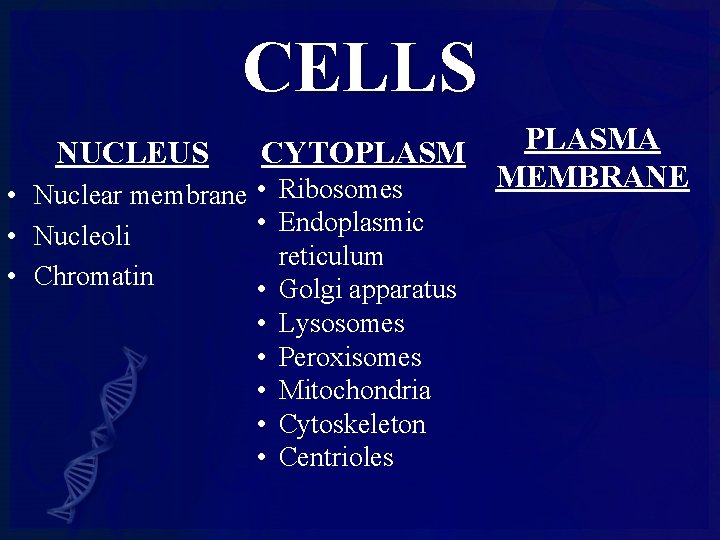 CELLS

NUCLEUS
• Nuclear membrane
• Nucleoli
• Chromatin

CYTOPLASM
• Ribosomes
• Endoplasmic reticulum
• Golgi apparatus
• Lysosomes
• Peroxisomes
• Mitochondria
• Cytoskeleton
• Centrioles

PLASMA MEMBRANE